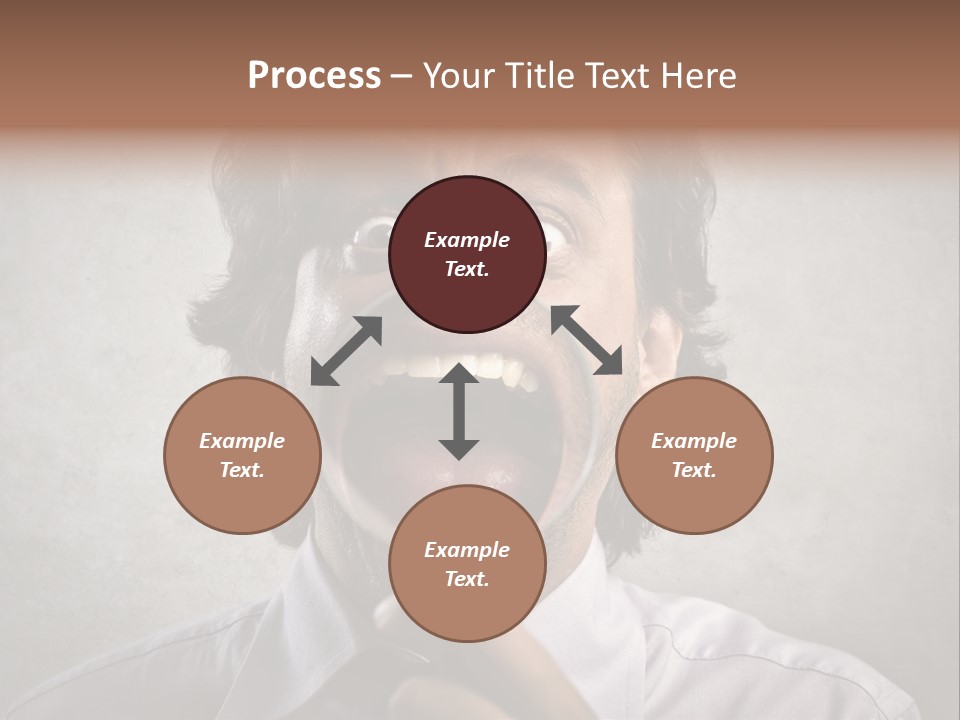 Process – Your Title Text Here

Example Text.

Example Text.

Example Text.

Example Text.